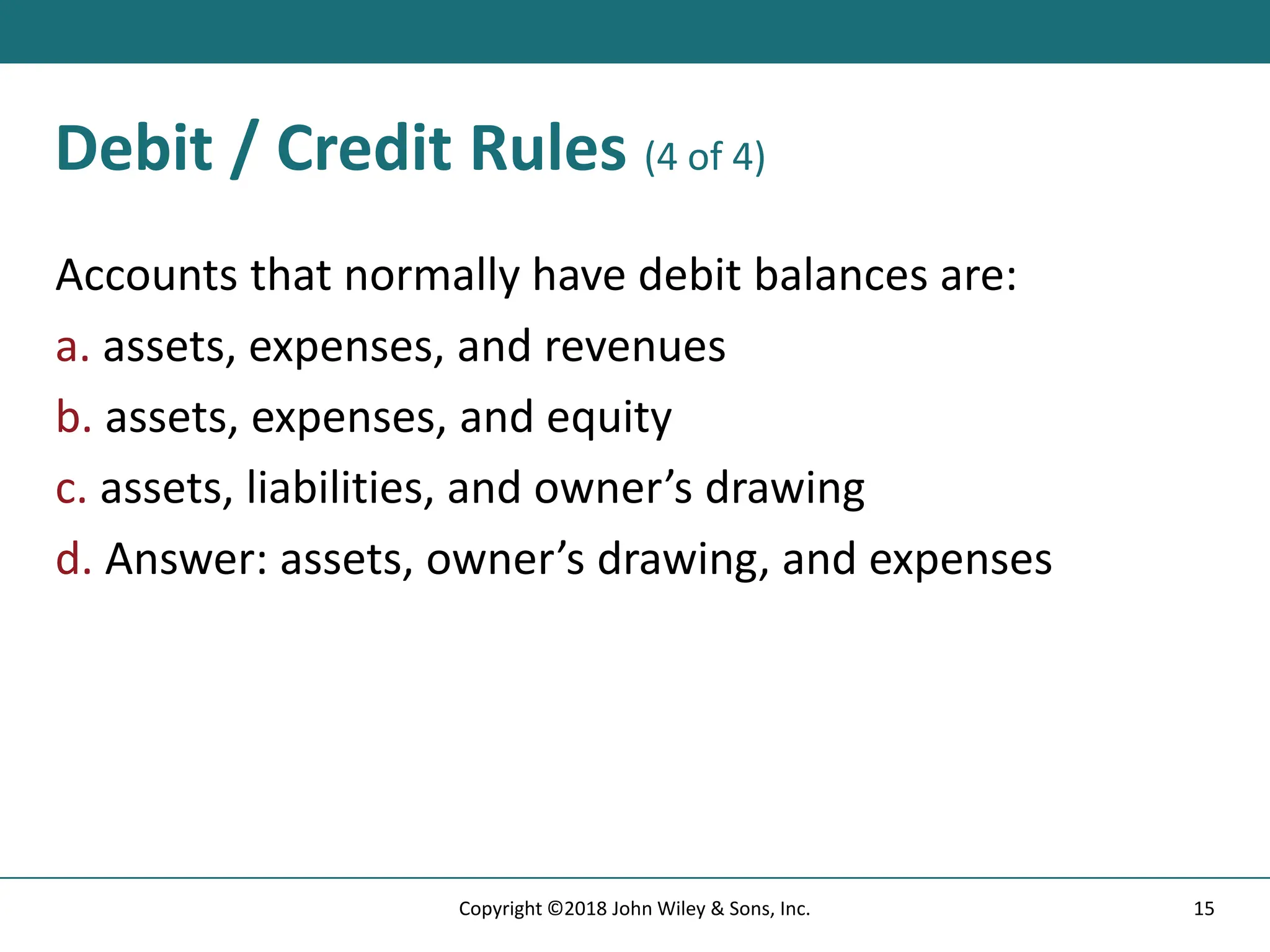 Debit / Credit Rules (4 of 4)

Accounts that normally have debit balances are:

a. assets, expenses, and revenues

b. assets, expenses, and equity

c. assets, liabilities, and owner’s drawing

d. Answer: assets, owner’s drawing, and expenses

Copyright ©2018 John Wiley & Sons, Inc.

15